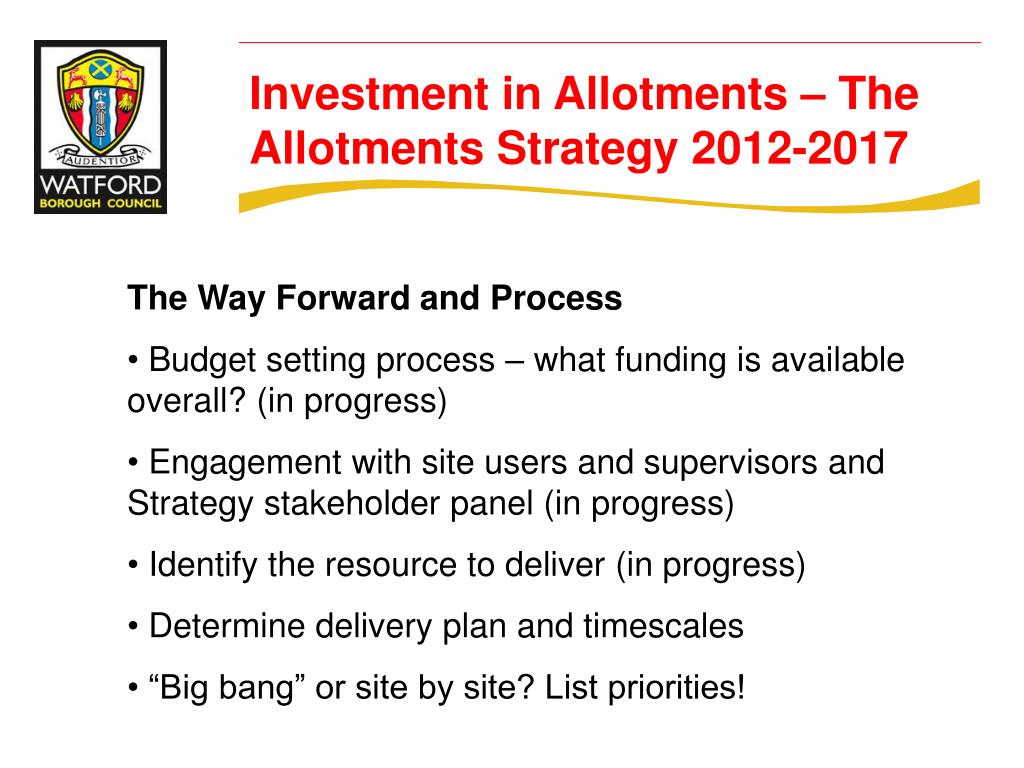 AUDENTIOR
WATFORD
BOROUGH COUNCIL

Investment in Allotments – The Allotments Strategy 2012-2017

The Way Forward and Process

• Budget setting process – what funding is available overall? (in progress)

• Engagement with site users and supervisors and Strategy stakeholder panel (in progress)

• Identify the resource to deliver (in progress)

• Determine delivery plan and timescales

• “Big bang” or site by site? List priorities!